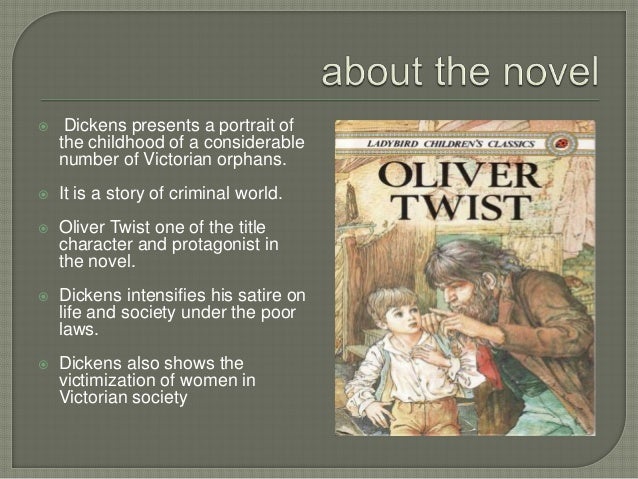 about the novel

Dickens presents a portrait of the childhood of a considerable number of Victorian orphans.

It is a story of criminal world.

Oliver Twist one of the title character and protagonist in the novel.

Dickens intensifies his satire on life and society under the poor laws.

Dickens also shows the victimization of women in Victorian society

LADYBIRD CHILDREN'S CLASSICS

OLIVER TWIST